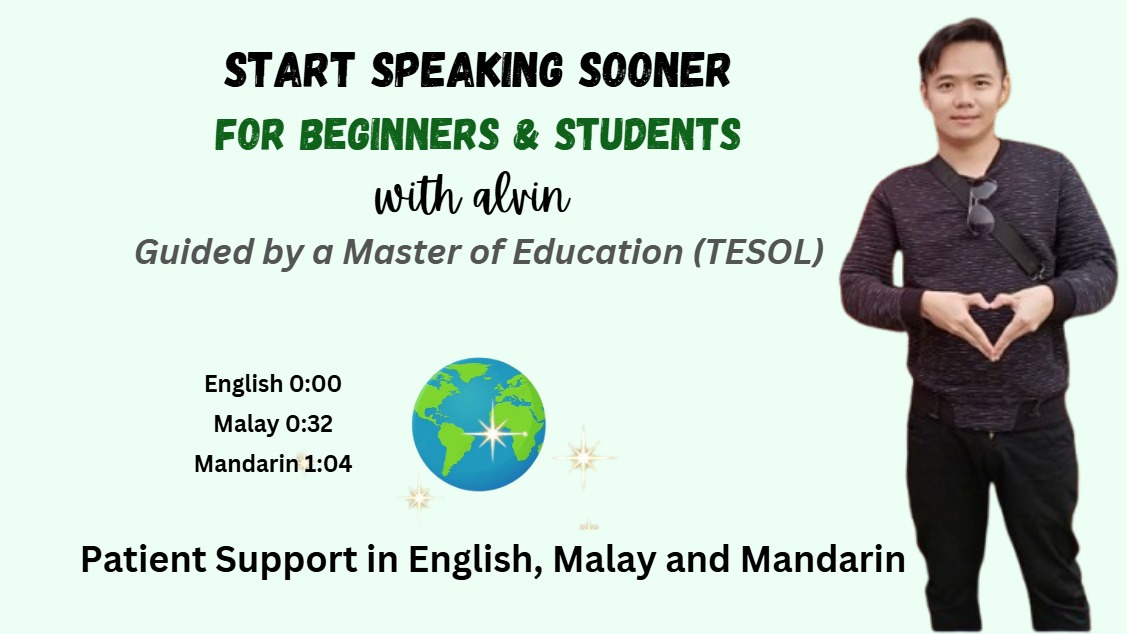 START SPEAKING SOONER

FOR BEGINNERS & STUDENTS

with alvin

Guided by a Master of Education (TESOL)

English 0:00
Malay 0:32
Mandarin 1:04

Patient Support in English, Malay and Mandarin